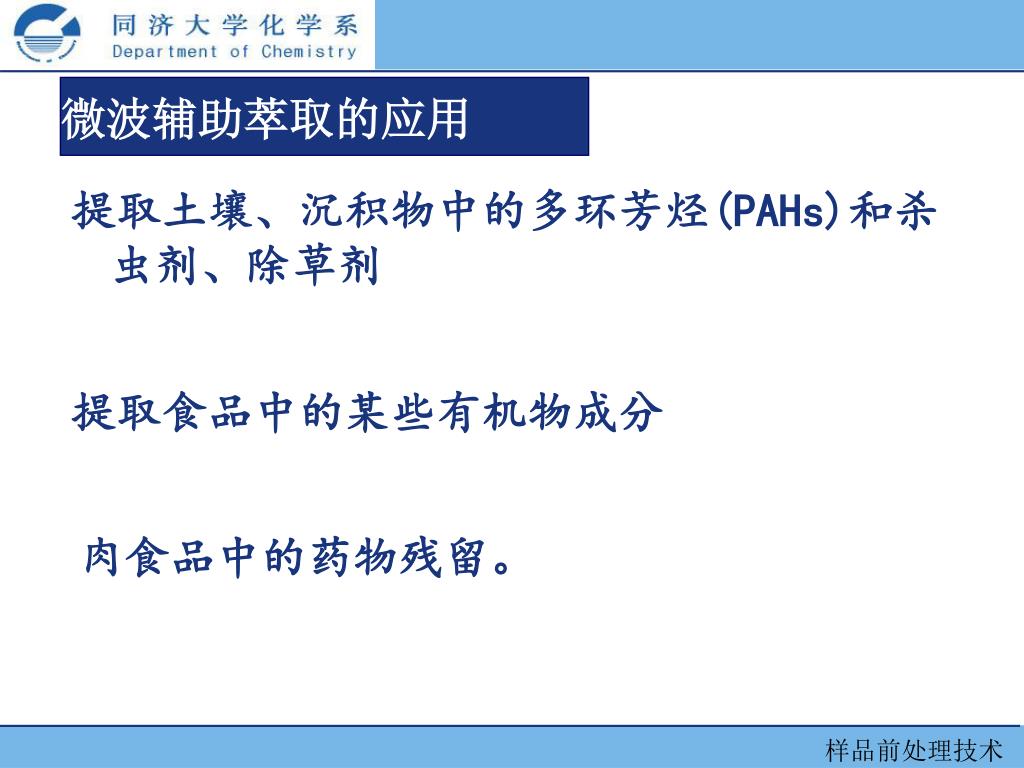 同济大学化学系
Department of Chemistry

微波辅助萃取的应用

提取土壤、沉积物中的多环芳烃(PAHs)和杀虫剂、除草剂

提取食品中的某些有机物成分

肉食品中的药物残留。

样品前处理技术